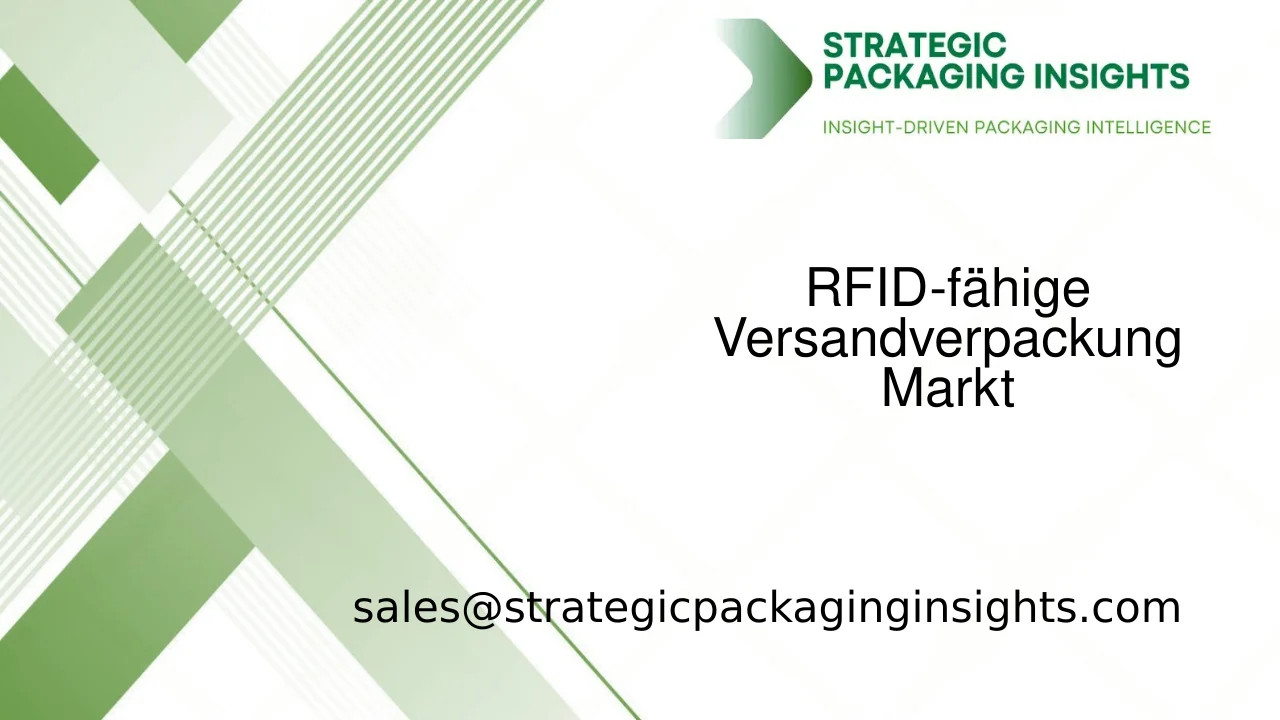 STRATEGIC
PACKAGING INSIGHTS
INSIGHT-DRIVEN PACKAGING INTELLIGENCE

RFID-fähige Versandverpackung Markt

sales@strategicpackaginginsights.com